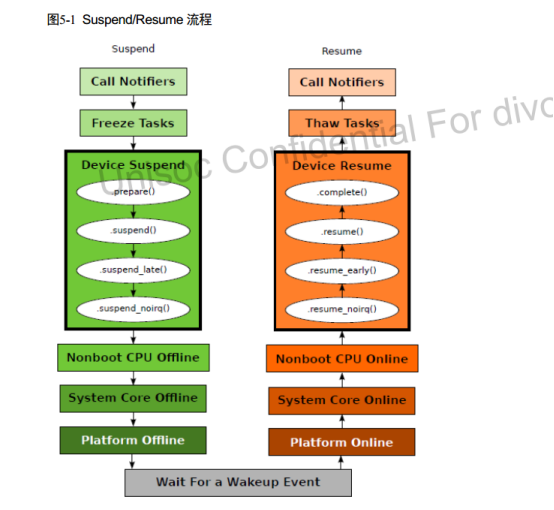 图5-1 Suspend/Resume 流程

Suspend

Call Notifiers

Freeze Tasks

Device Suspend

.prepare()

.suspend()

.suspend_late()

.suspend_noirq()

Nonboot CPU Offline

System Core Offline

Platform Offline

Resume

Call Notifiers

Thaw Tasks

Device Resume

.complete()

.resume()

.resume_early()

.resume_noirq()

Nonboot CPU Online

System Core Online

Platform Online

Wait For a Wakeup Event

Unisoc Confidential For divo